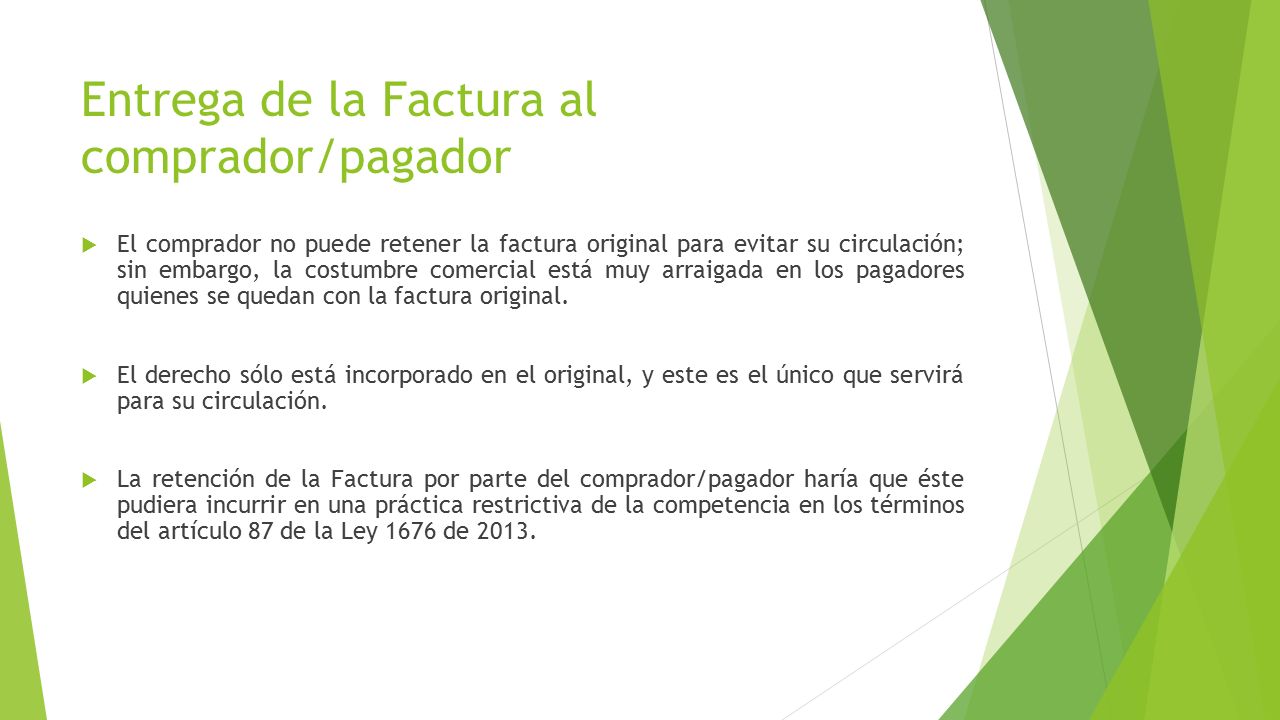 Entrega de la Factura al comprador/pagador

El comprador no puede retener la factura original para evitar su circulación; sin embargo, la costumbre comercial está muy arraigada en los pagadores quienes se quedan con la factura original.

El derecho sólo está incorporado en el original, y este es el único que servirá para su circulación.

La retención de la Factura por parte del comprador/pagador haría que éste pudiera incurrir en una práctica restrictiva de la competencia en los términos del artículo 87 de la Ley 1676 de 2013.